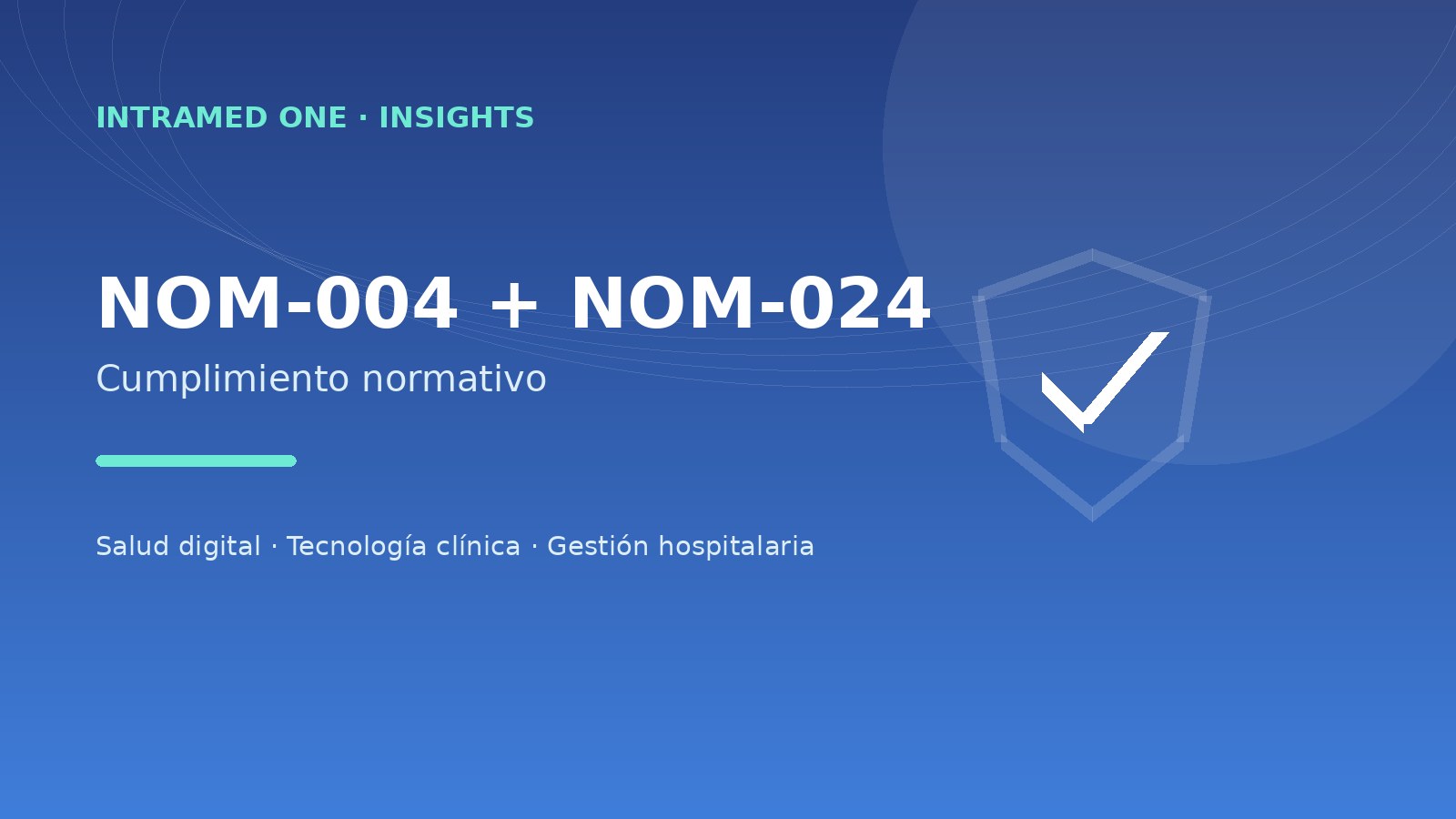 INTRAMED ONE · INSIGHTS

NOM-004 + NOM-024

Cumplimiento normativo

Salud digital · Tecnología clínica · Gestión hospitalaria